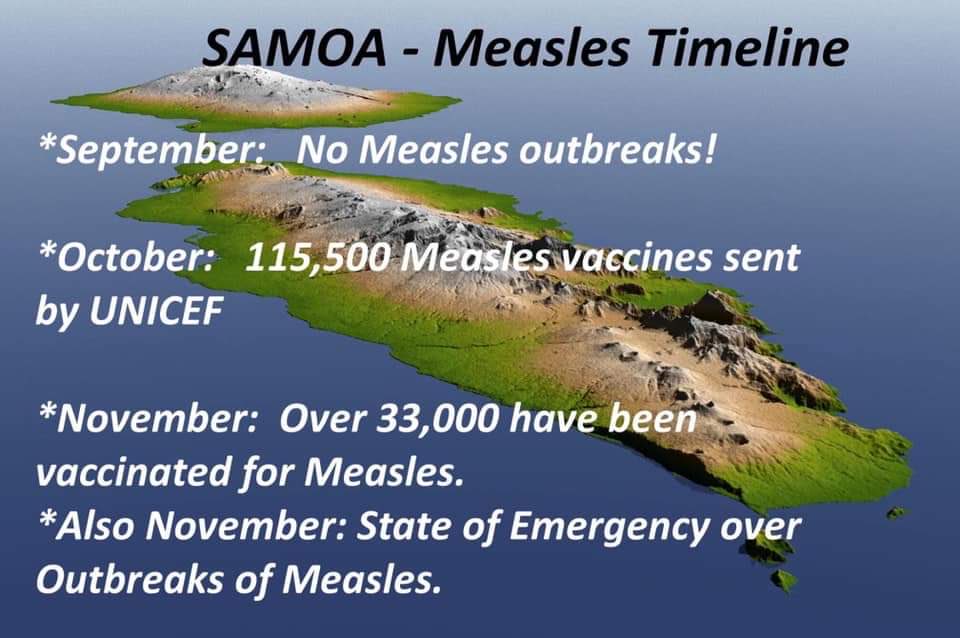 SAMOA - Measles Timeline

*September: No Measles outbreaks!

*October: 115,500 Measles vaccines sent by UNICEF

*November: Over 33,000 have been vaccinated for Measles.
*Also November: State of Emergency over Outbreaks of Measles.